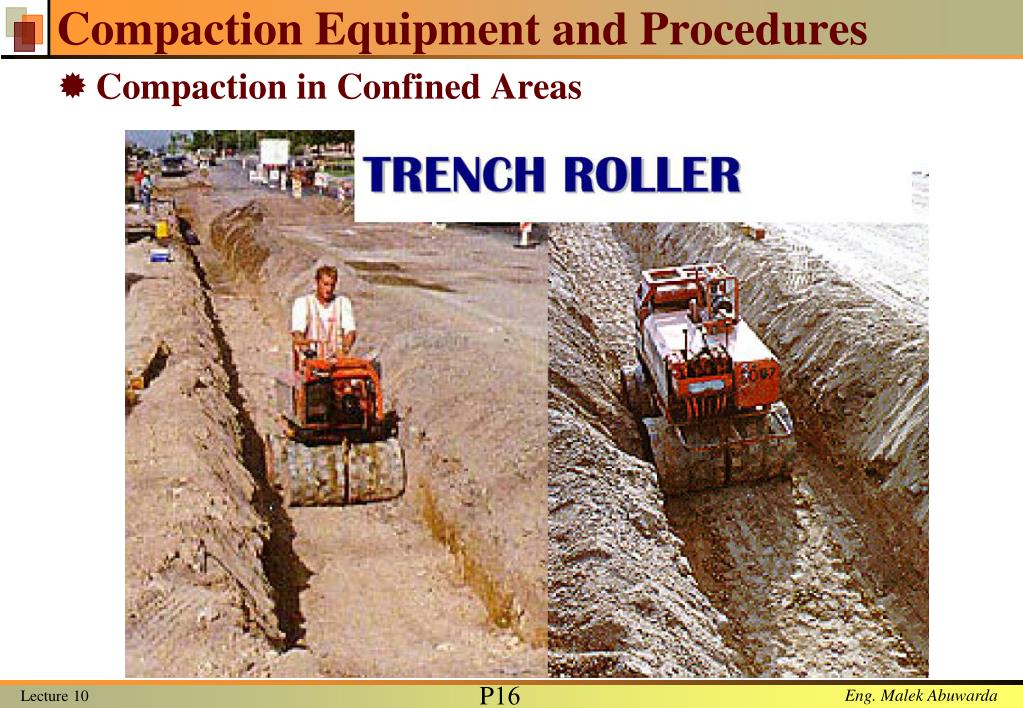 Compaction Equipment and Procedures

Compaction in Confined Areas

TRENCH ROLLER

Lecture 10

P16

Eng. Malek Abuwarda